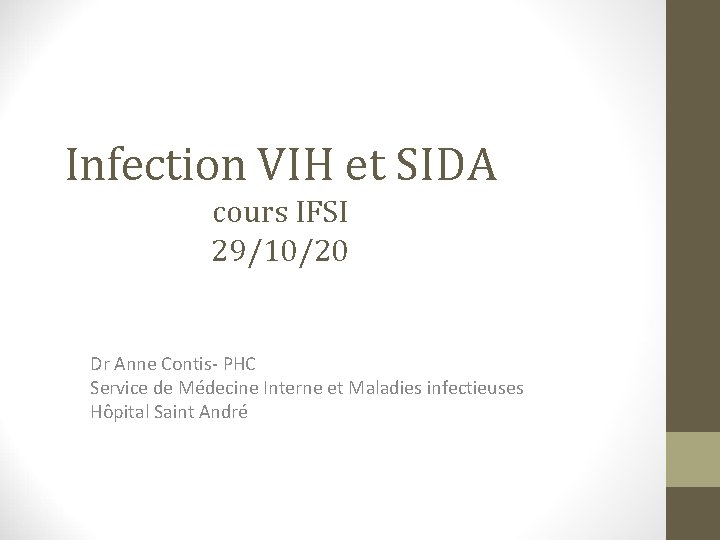 Infection VIH et SIDA
cours IFSI
29/10/20

Dr Anne Contis- PHC
Service de Médecine Interne et Maladies infectieuses
Hôpital Saint André